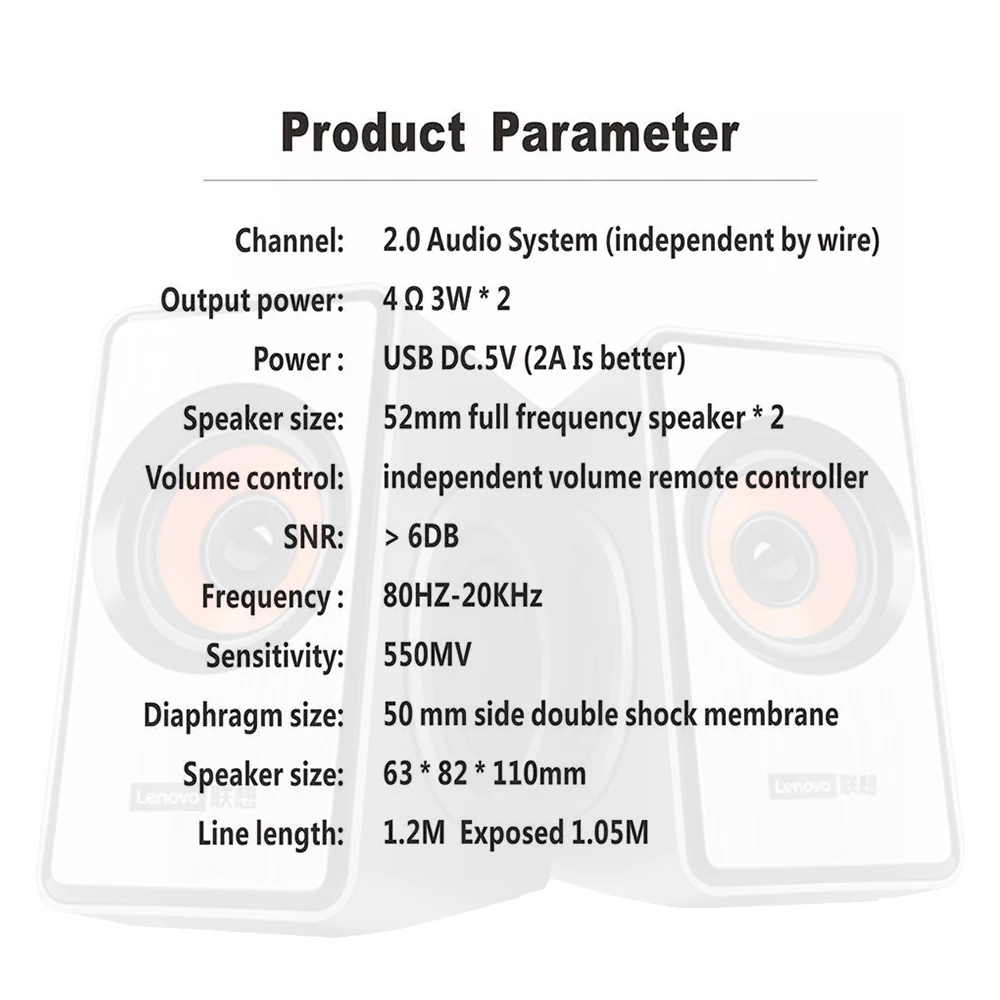 Product Parameter

| | |
|---|---|
| Channel: | 2.0 Audio System (independent by wire) |
| Output power: | 4 Ω 3W * 2 |
| Power : | USB DC.5V (2A Is better) |
| Speaker size: | 52mm full frequency speaker * 2 |
| Volume control: | independent volume remote controller |
| SNR: | > 6DB |
| Frequency : | 80HZ-20KHz |
| Sensitivity: | 550MV |
| Diaphragm size: | 50 mm side double shock membrane |
| Speaker size: | 63 * 82 * 110mm |
| Line length: | 1.2M Exposed 1.05M |

Lenovo 联想

Lenovo 联想